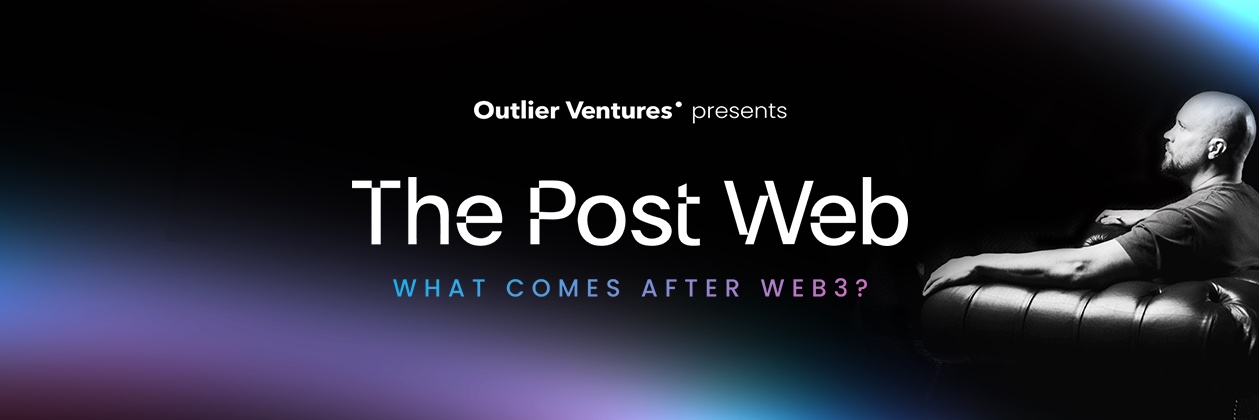 Outlier Ventures presents

The Post Web

WHAT COMES AFTER WEB3?